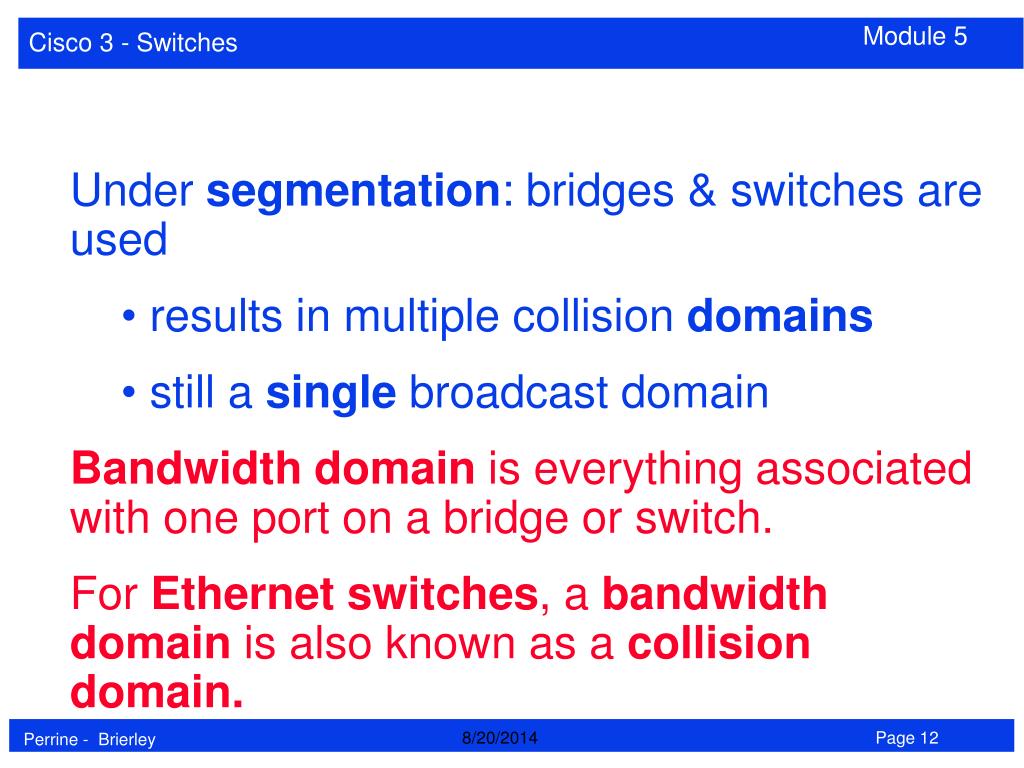 Cisco 3 - Switches

Module 5

Under segmentation: bridges & switches are used

• results in multiple collision domains

• still a single broadcast domain

Bandwidth domain is everything associated with one port on a bridge or switch.

For Ethernet switches, a bandwidth domain is also known as a collision domain.

Perrine - Brierley

8/20/2014

Page 12